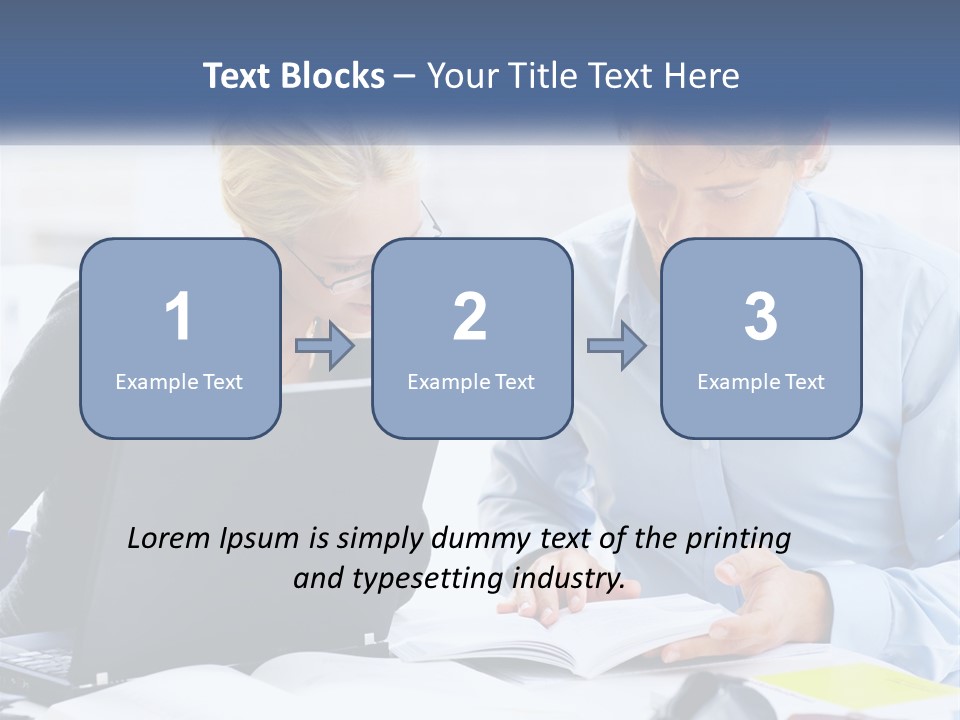 Text Blocks – Your Title Text Here

1
Example Text

2
Example Text

3
Example Text

Lorem Ipsum is simply dummy text of the printing and typesetting industry.